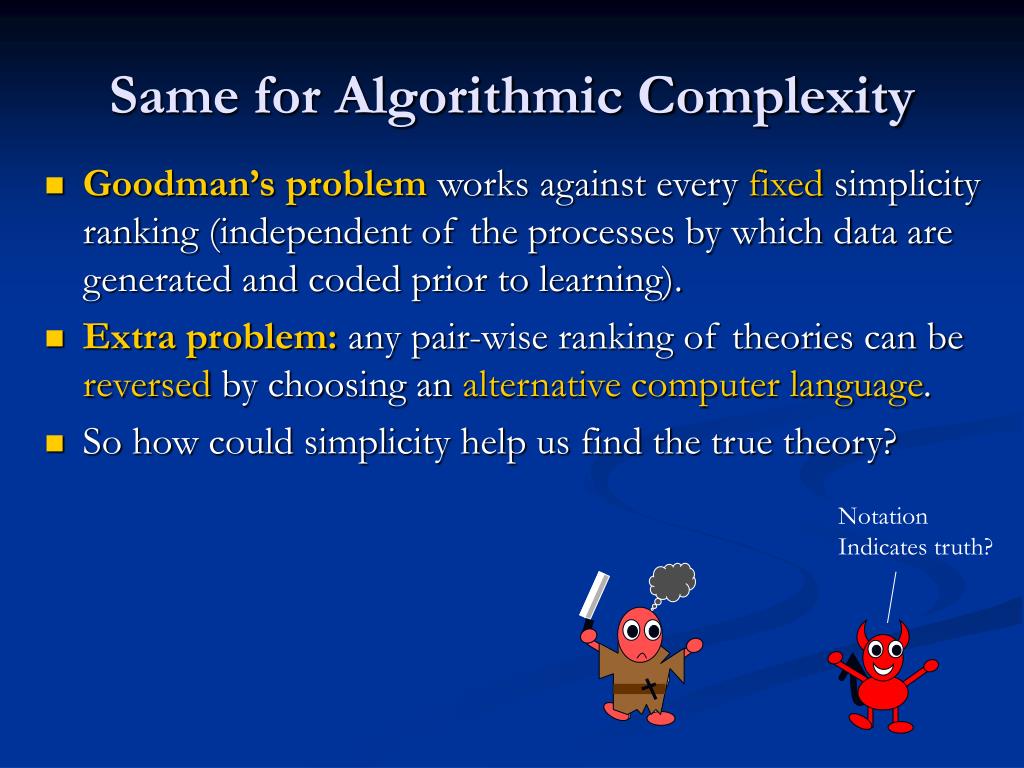 Same for Algorithmic Complexity

Goodman's problem works against every fixed simplicity ranking (independent of the processes by which data are generated and coded prior to learning).

Extra problem: any pair-wise ranking of theories can be reversed by choosing an alternative computer language.

So how could simplicity help us find the true theory?

Notation
Indicates truth?